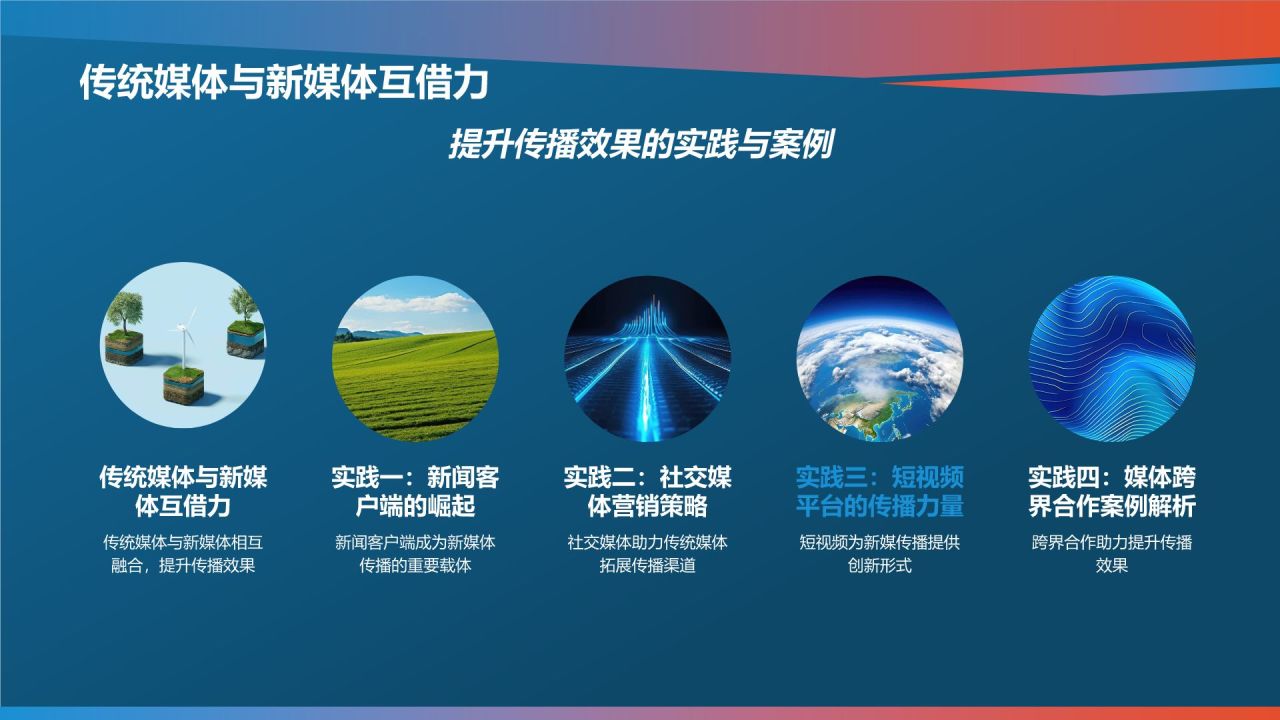 传统媒体与新媒体互借力

提升传播效果的实践与案例

传统媒体与新媒体互借力

传统媒体与新媒体相互融合，提升传播效果

实践一：新闻客户端的崛起

新闻客户端成为新媒体传播的重要载体

实践二：社交媒体营销策略

社交媒体助力传统媒体拓展传播渠道

实践三：短视频平台的传播力量

短视频为新媒传播提供创新形式

实践四：媒体跨界合作案例解析

跨界合作助力提升传播效果